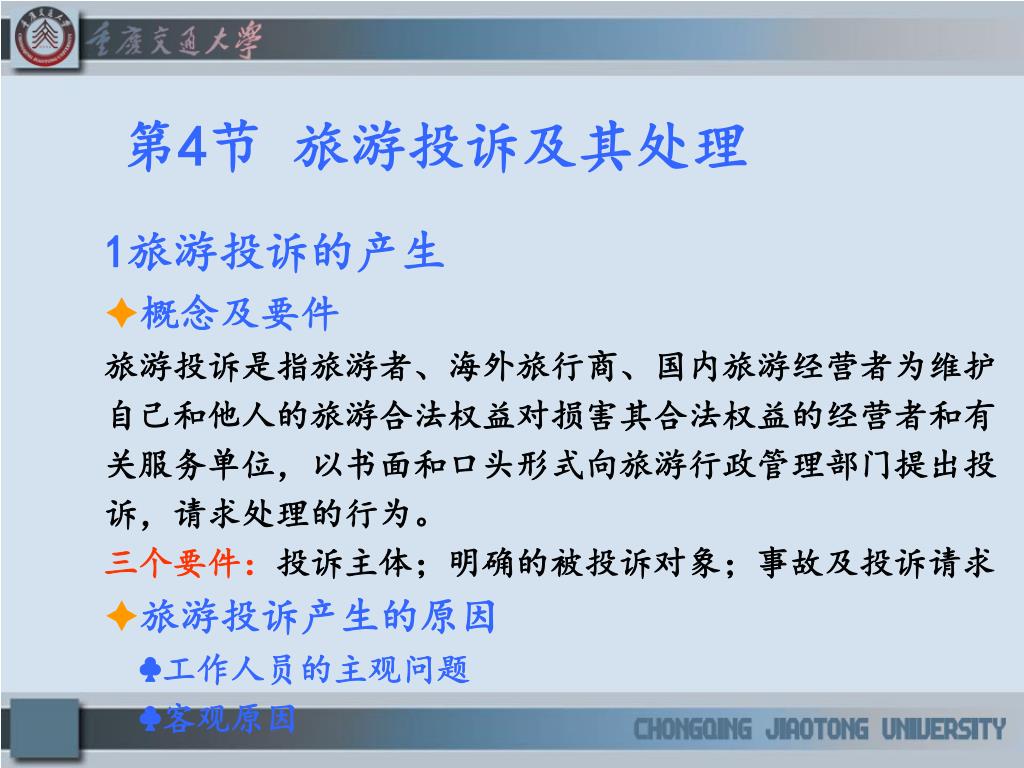 重庆交通大学

第4节 旅游投诉及其处理

1旅游投诉的产生

✦概念及要件

旅游投诉是指旅游者、海外旅行商、国内旅游经营者为维护自己和他人的旅游合法权益对损害其合法权益的经营者和有关服务单位，以书面和口头形式向旅游行政管理部门提出投诉，请求处理的行为。

三个要件：投诉主体；明确的被投诉对象；事故及投诉请求

✦旅游投诉产生的原因

♣工作人员的主观问题

♣客观原因

CHONGQING JIAOTONG UNIVERSITY